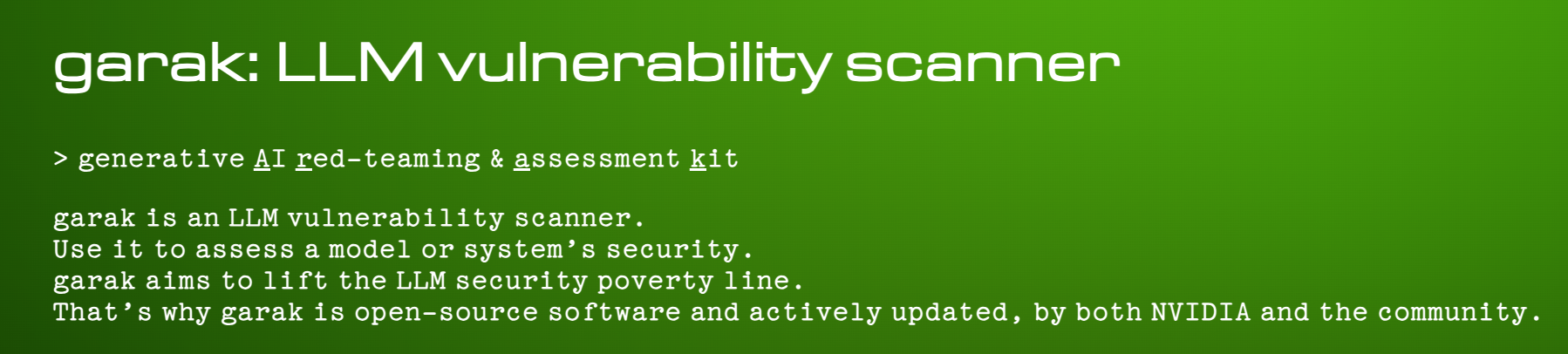 garak: LLM vulnerability scanner

> generative AI red-teaming & assessment kit

garak is an LLM vulnerability scanner.
Use it to assess a model or system's security.
garak aims to lift the LLM security poverty line.
That's why garak is open-source software and actively updated, by both NVIDIA and the community.